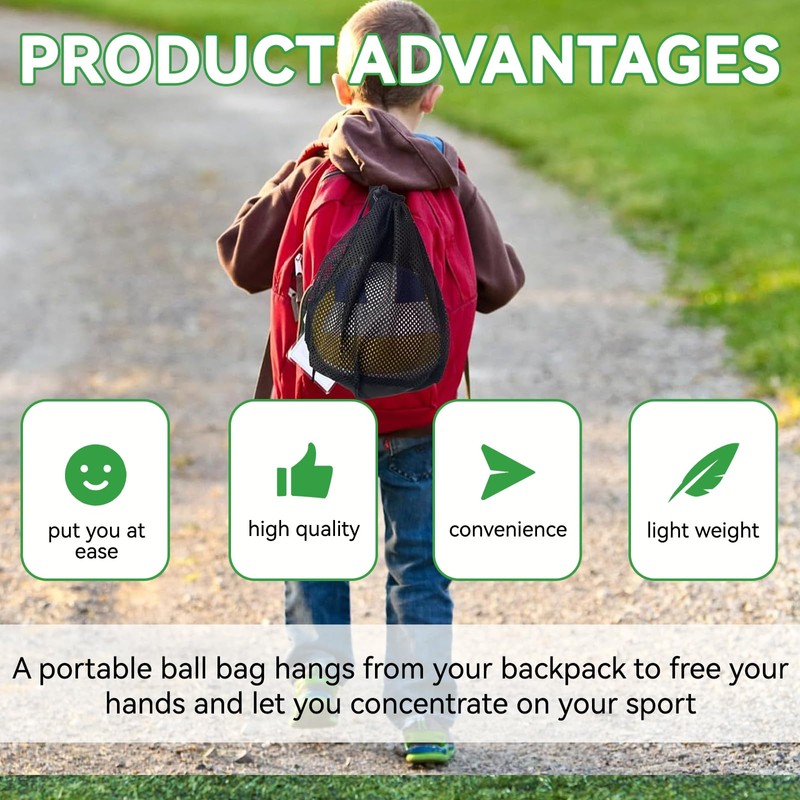 PRODUCT ADVANTAGES

put you at ease

high quality

convenience

light weight

A portable ball bag hangs from your backpack to free your hands and let you concentrate on your sport